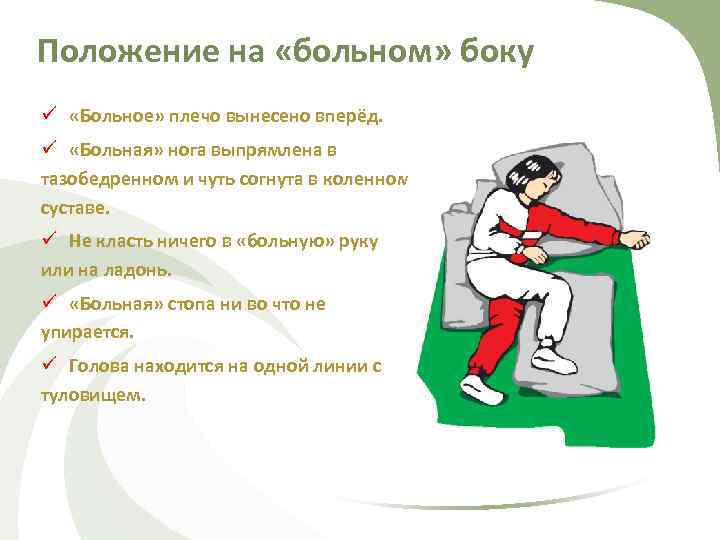 Положение на «больном» боку

✓ «Больное» плечо вынесено вперёд.

✓ «Больная» нога выпрямлена в тазобедренном и чуть согнута в коленном суставе.

✓ Не класть ничего в «больную» руку или на ладонь.

✓ «Больная» стопа ни во что не упирается.

✓ Голова находится на одной линии с туловищем.